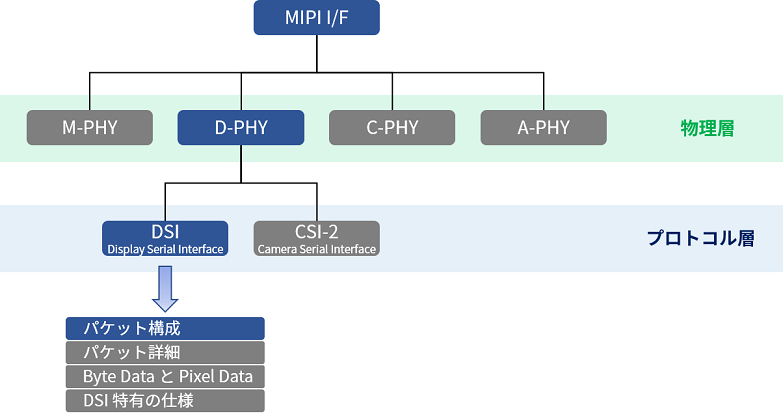 MIPI I/F

M-PHY
D-PHY
C-PHY
A-PHY
物理層

DSI
Display Serial Interface
CSI-2
Camera Serial Interface
プロトコル層

パケット構成
パケット詳細
Byte Data と Pixel Data
DSI 特有の仕様